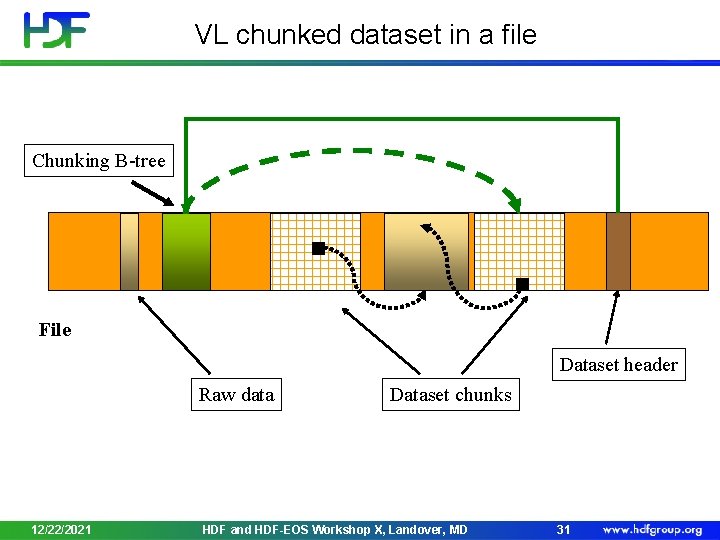 HDF

VL chunked dataset in a file

Chunking B-tree

File

Raw data

Dataset chunks

Dataset header

12/22/2021

HDF and HDF-EOS Workshop X, Landover, MD

31

www.hdfgroup.org